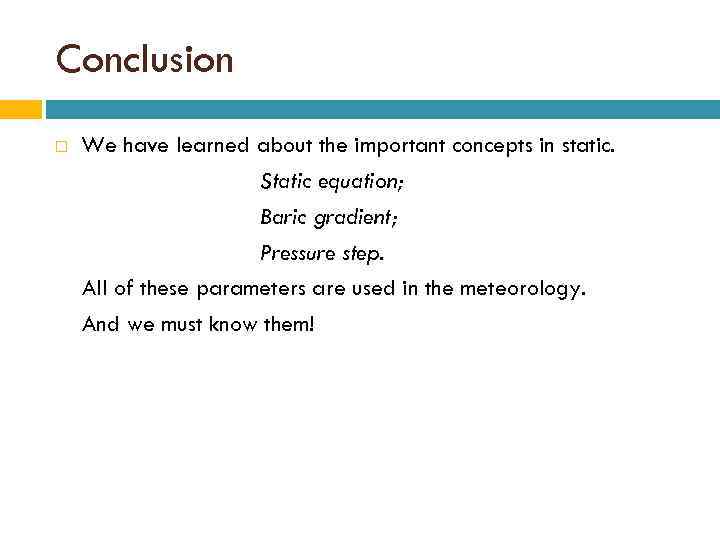 Conclusion

We have learned about the important concepts in static.

Static equation;

Baric gradient;

Pressure step.

All of these parameters are used in the meteorology.

And we must know them!